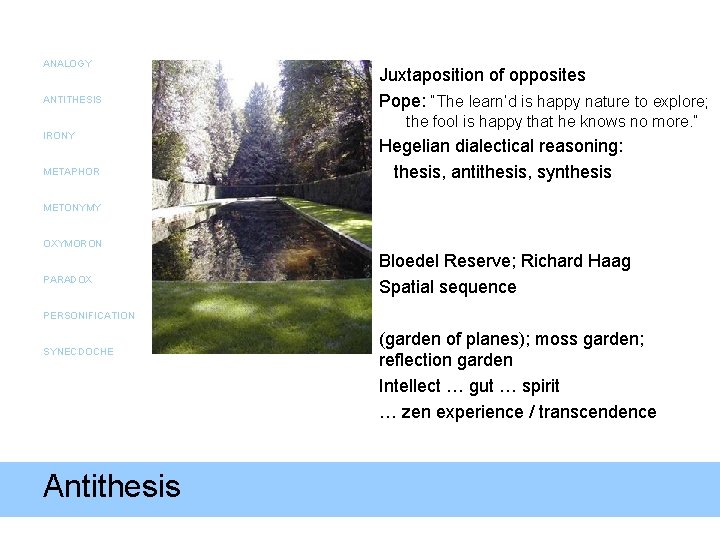 ANALOGY

ANTITHESIS

IRONY

METAPHOR

METONYMY

OXYMORON

PARADOX

PERSONIFICATION

SYNECDOCHE

Juxtaposition of opposites

Pope: "The learn'd is happy nature to explore; the fool is happy that he knows no more."

Hegelian dialectical reasoning: thesis, antithesis, synthesis

Bloedel Reserve; Richard Haag

Spatial sequence

(garden of planes); moss garden; reflection garden

Intellect … gut … spirit

… zen experience / transcendence

Antithesis